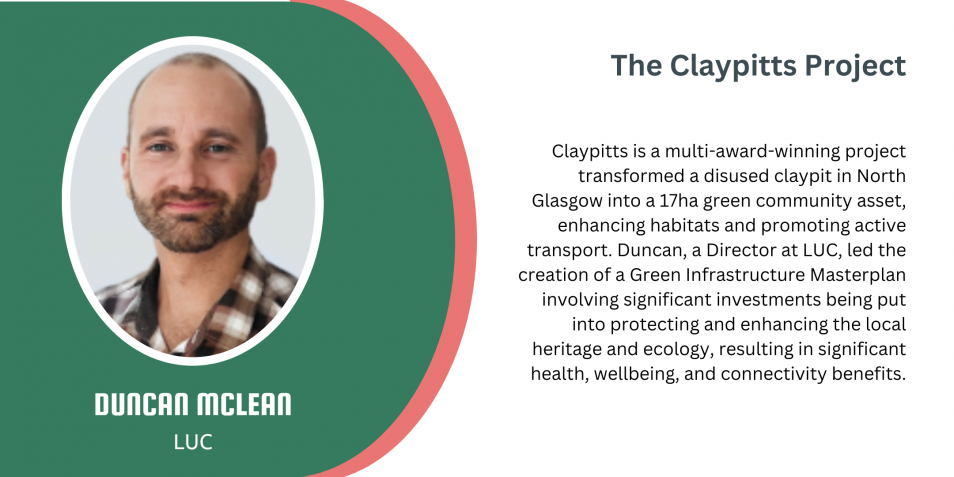 DUNCAN MCLEAN
LUC

The Claypitts Project

Claypitts is a multi-award-winning project transformed a disused claypit in North Glasgow into a 17ha green community asset, enhancing habitats and promoting active transport. Duncan, a Director at LUC, led the creation of a Green Infrastructure Masterplan involving significant investments being put into protecting and enhancing the local heritage and ecology, resulting in significant health, wellbeing, and connectivity benefits.